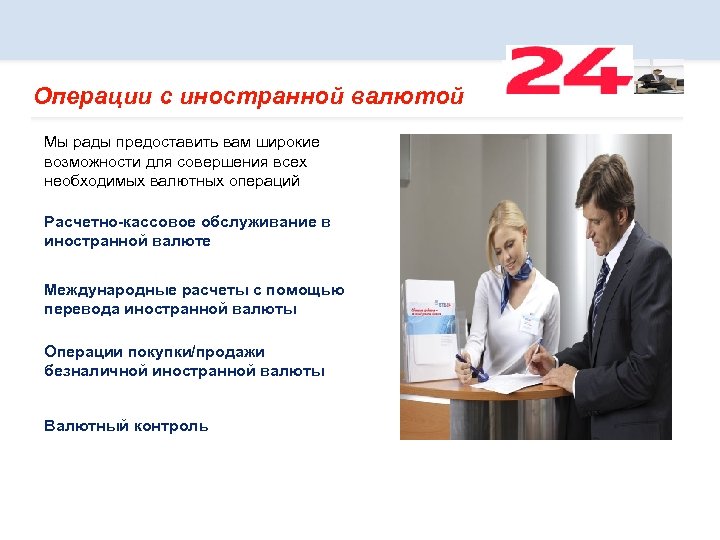 24

Операции с иностранной валютой

Мы рады предоставить вам широкие возможности для совершения всех необходимых валютных операций

Расчетно-кассовое обслуживание в иностранной валюте

Международные расчеты с помощью перевода иностранной валюты

Операции покупки/продажи безналичной иностранной валюты

Валютный контроль